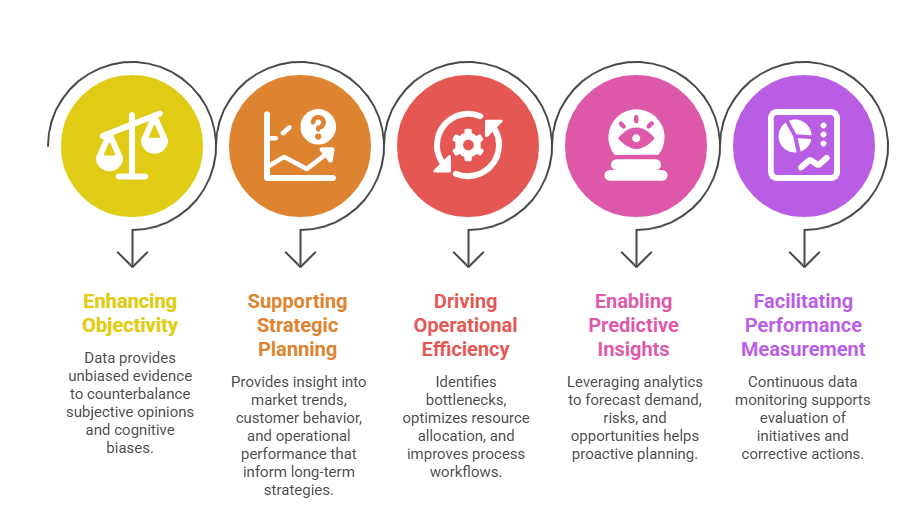 Enhancing Objectivity

Data provides unbiased evidence to counterbalance subjective opinions and cognitive biases.

Supporting Strategic Planning

Provides insight into market trends, customer behavior, and operational performance that inform long-term strategies.

Driving Operational Efficiency

Identifies bottlenecks, optimizes resource allocation, and improves process workflows.

Enabling Predictive Insights

Leveraging analytics to forecast demand, risks, and opportunities helps proactive planning.

Facilitating Performance Measurement

Continuous data monitoring supports evaluation of initiatives and corrective actions.